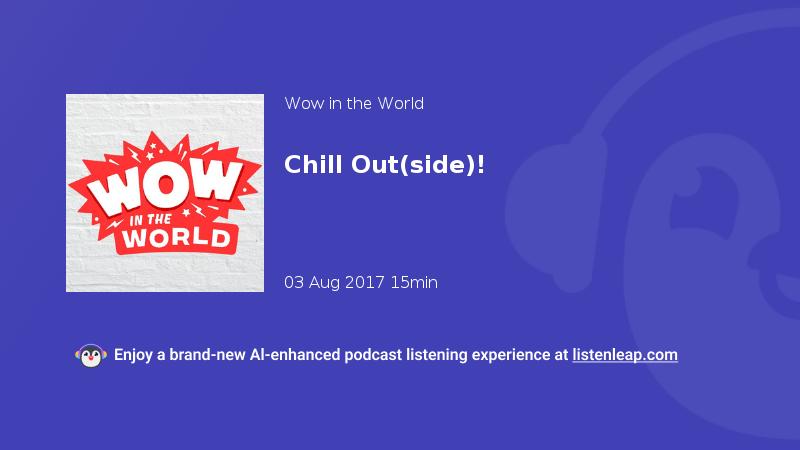 WOW IN THE WORLD

Wow in the World

Chill Out(side)!

03 Aug 2017 15min

Enjoy a brand-new AI-enhanced podcast listening experience at listenleap.com